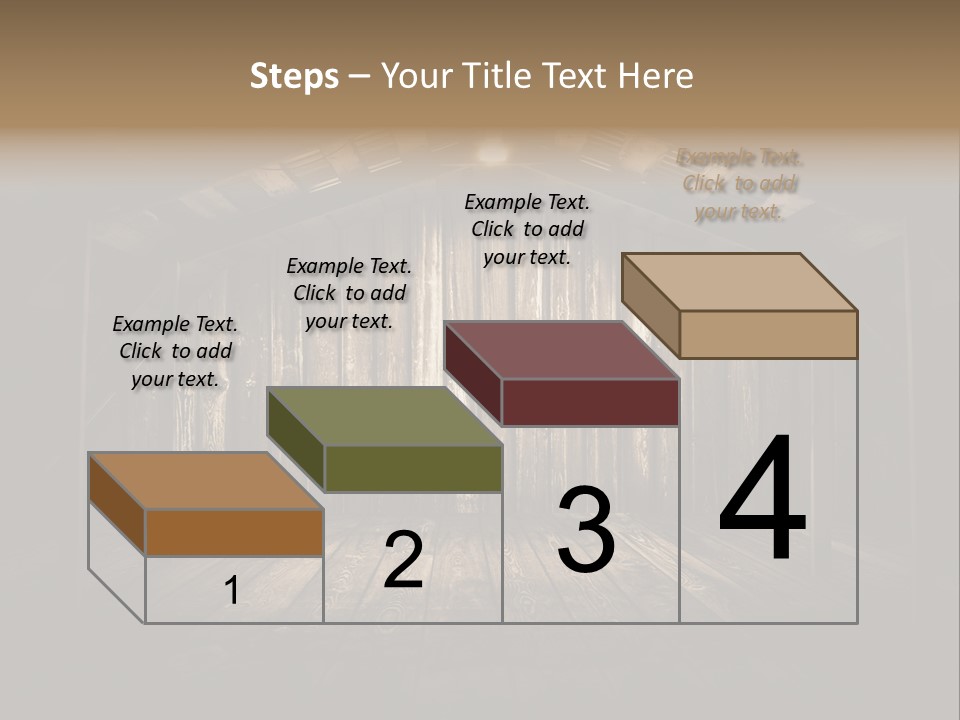 Steps – Your Title Text Here

Example Text. Click to add your text.

Example Text. Click to add your text.

Example Text. Click to add your text.

Example Text. Click to add your text.

1

2

3

4